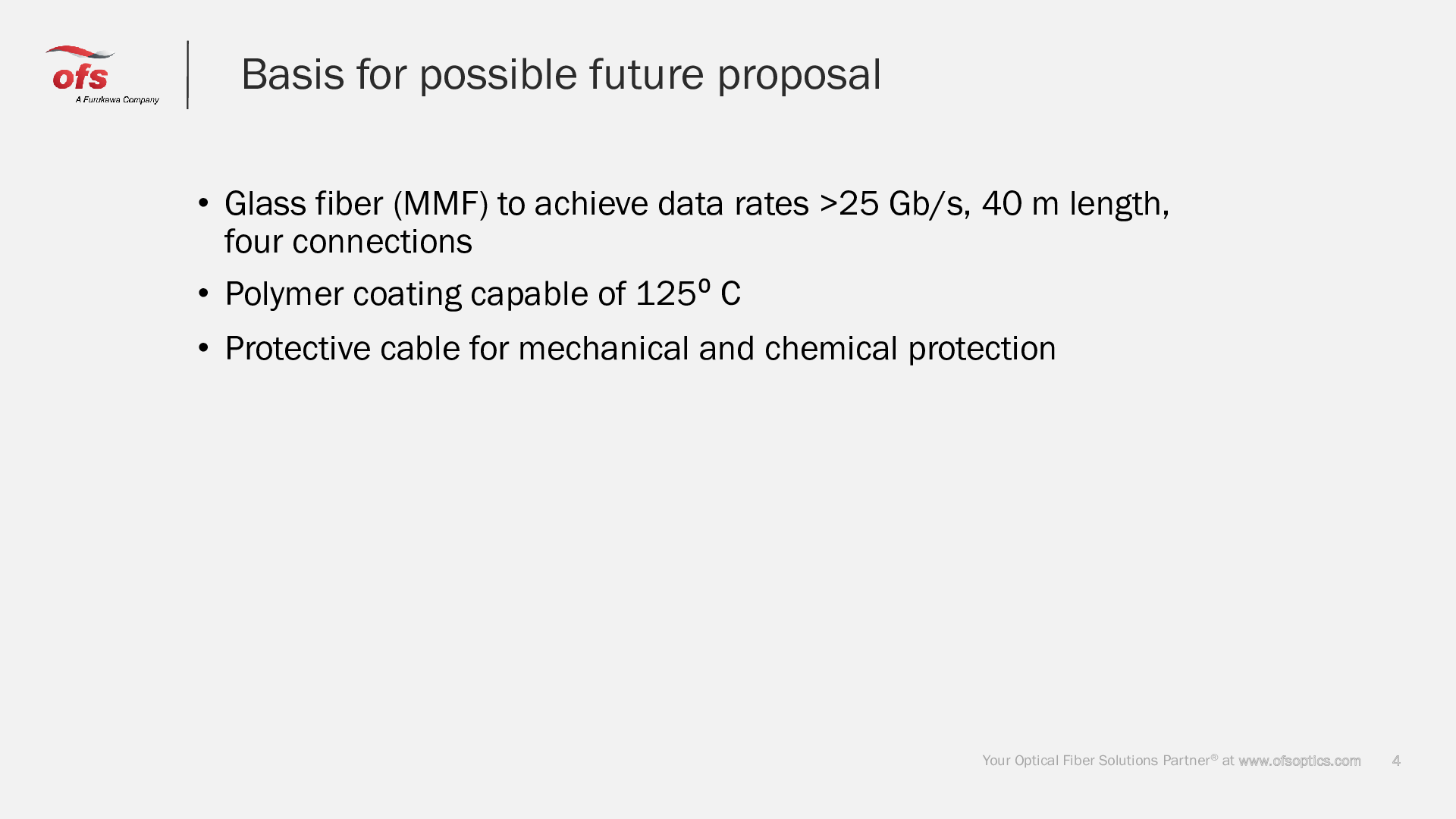 ofs
A Furukawa Company

Basis for possible future proposal

• Glass fiber (MMF) to achieve data rates >25 Gb/s, 40 m length, four connections
• Polymer coating capable of 125º C
• Protective cable for mechanical and chemical protection

Your Optical Fiber Solutions Partner® at www.ofsoptics.com 4